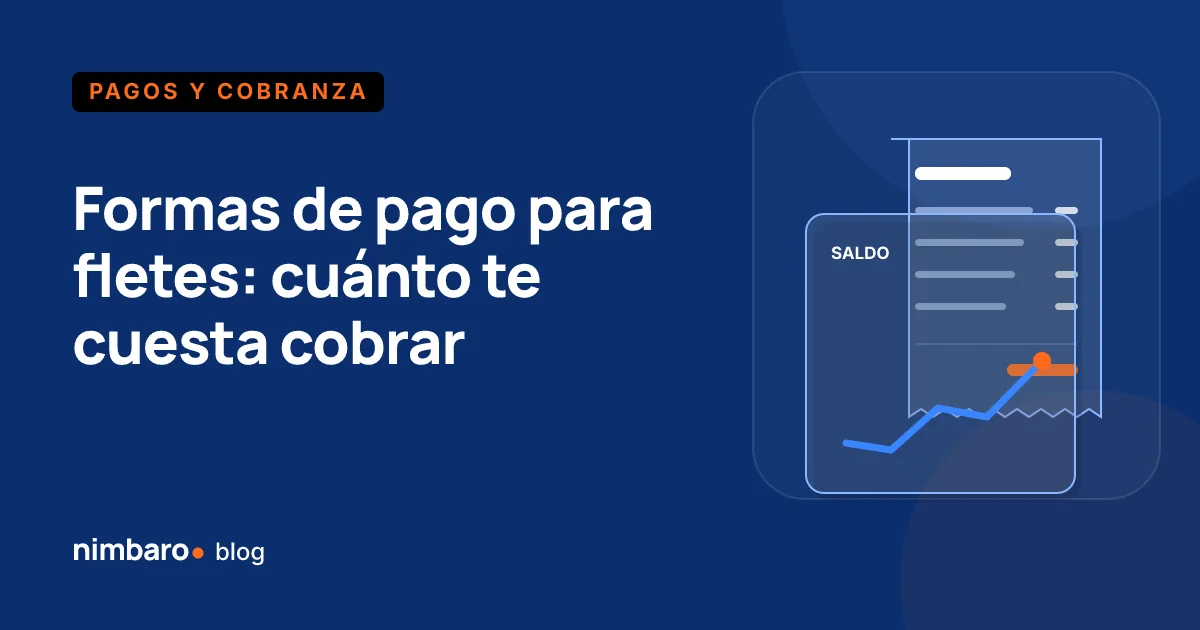 PAGOS Y COBRANZA

Formas de pago para fletes: cuánto te cuesta cobrar

SALDO

nimbaro blog